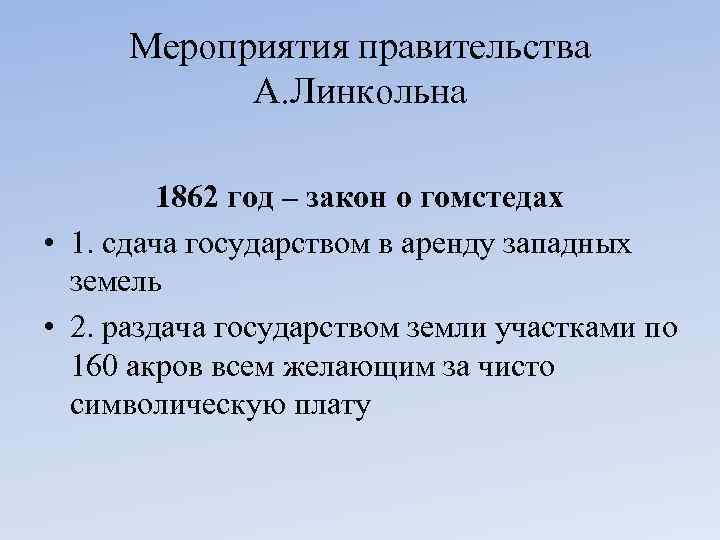 Мероприятия правительства А.Линкольна

1862 год – закон о гомстедах

• 1. сдача государством в аренду западных земель

• 2. раздача государством земли участками по 160 акров всем желающим за чисто символическую плату